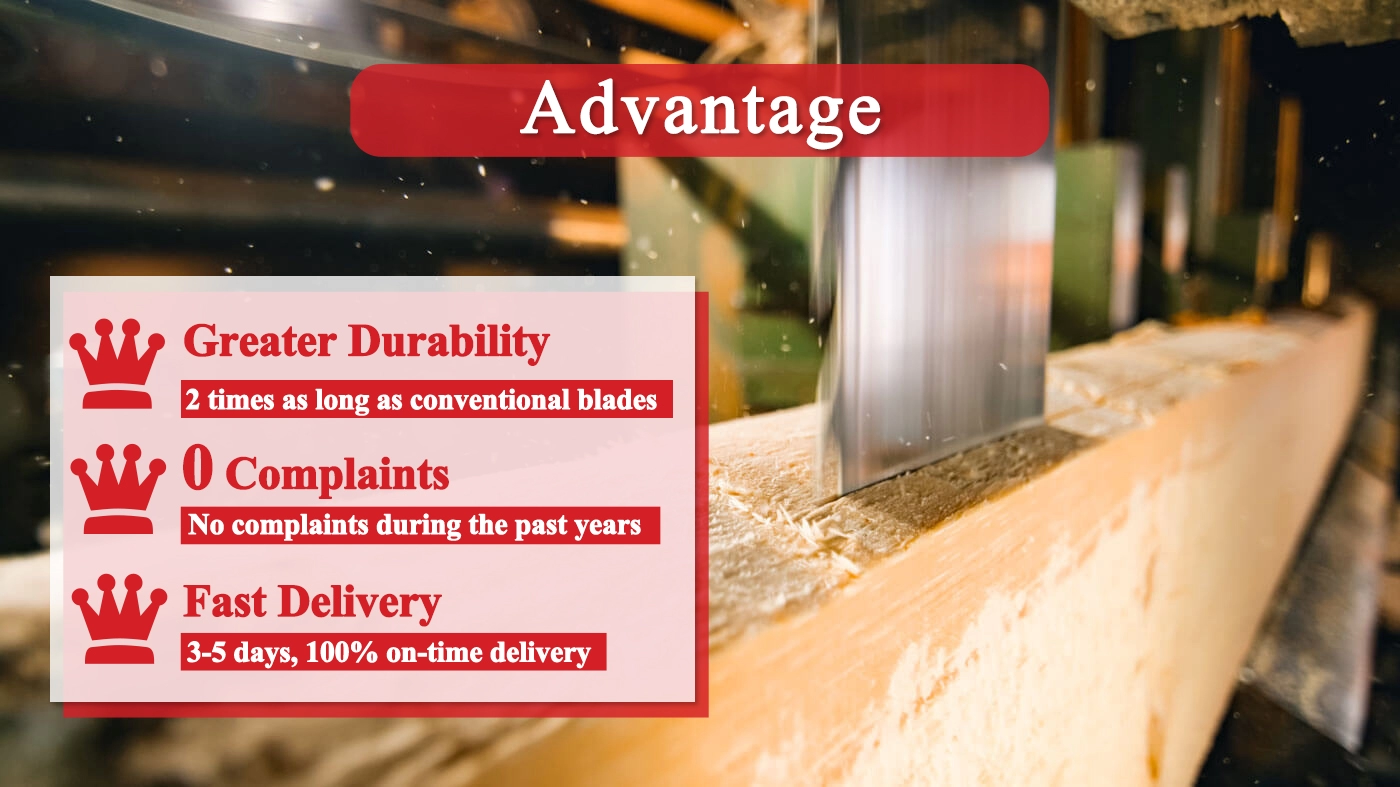 Advantage

Greater Durability
2 times as long as conventional blades

0 Complaints
No complaints during the past years

Fast Delivery
3-5 days, 100% on-time delivery